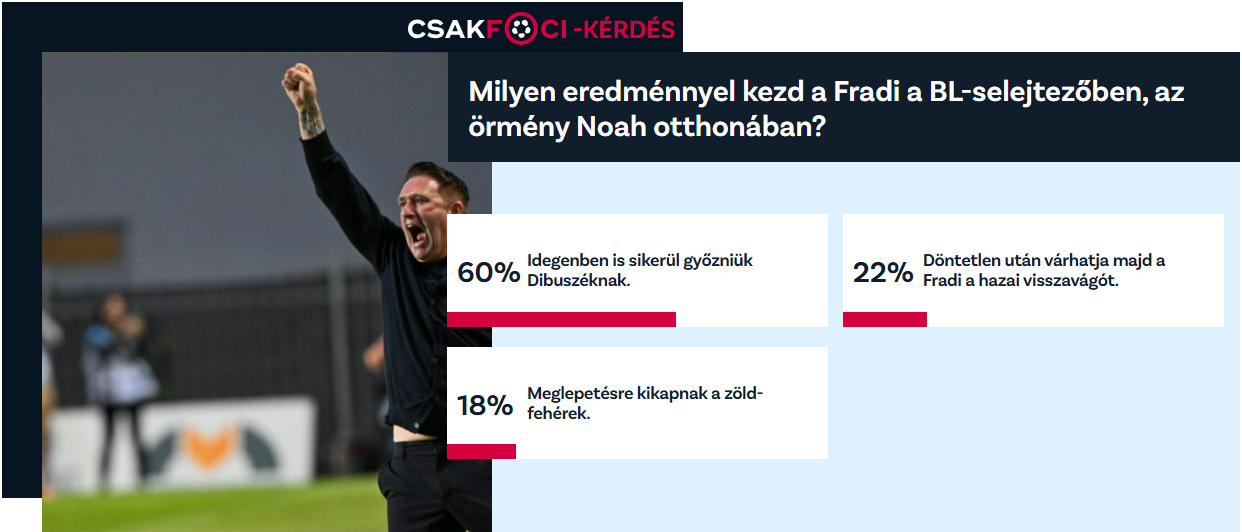 CSAKFOCI -KÉRDÉS

Milyen eredménnyel kezd a Fradi a BL-selejtezőben, az örmény Noah otthonában?

60% Idegenben is sikerül győzniük Dibuszéknak.

22% Döntetlen után várhatja majd a Fradi a hazai visszavágót.

18% Meglepetésre kikapnak a zöld-fehérek.